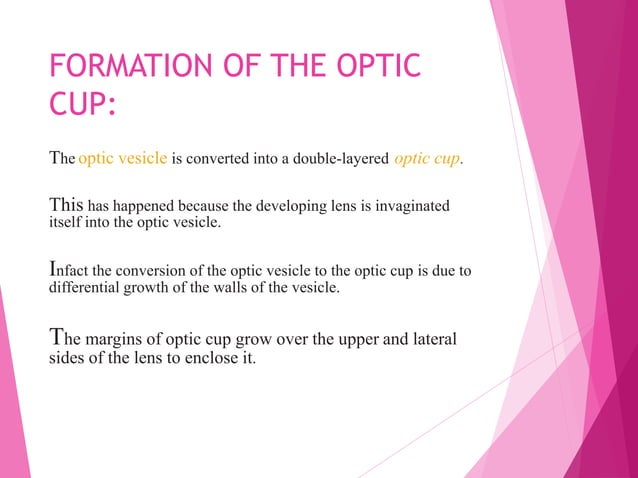 FORMATION OF THE OPTIC CUP:

The optic vesicle is converted into a double-layered optic cup.

This has happened because the developing lens is invaginated itself into the optic vesicle.

Infact the conversion of the optic vesicle to the optic cup is due to differential growth of the walls of the vesicle.

The margins of optic cup grow over the upper and lateral sides of the lens to enclose it.